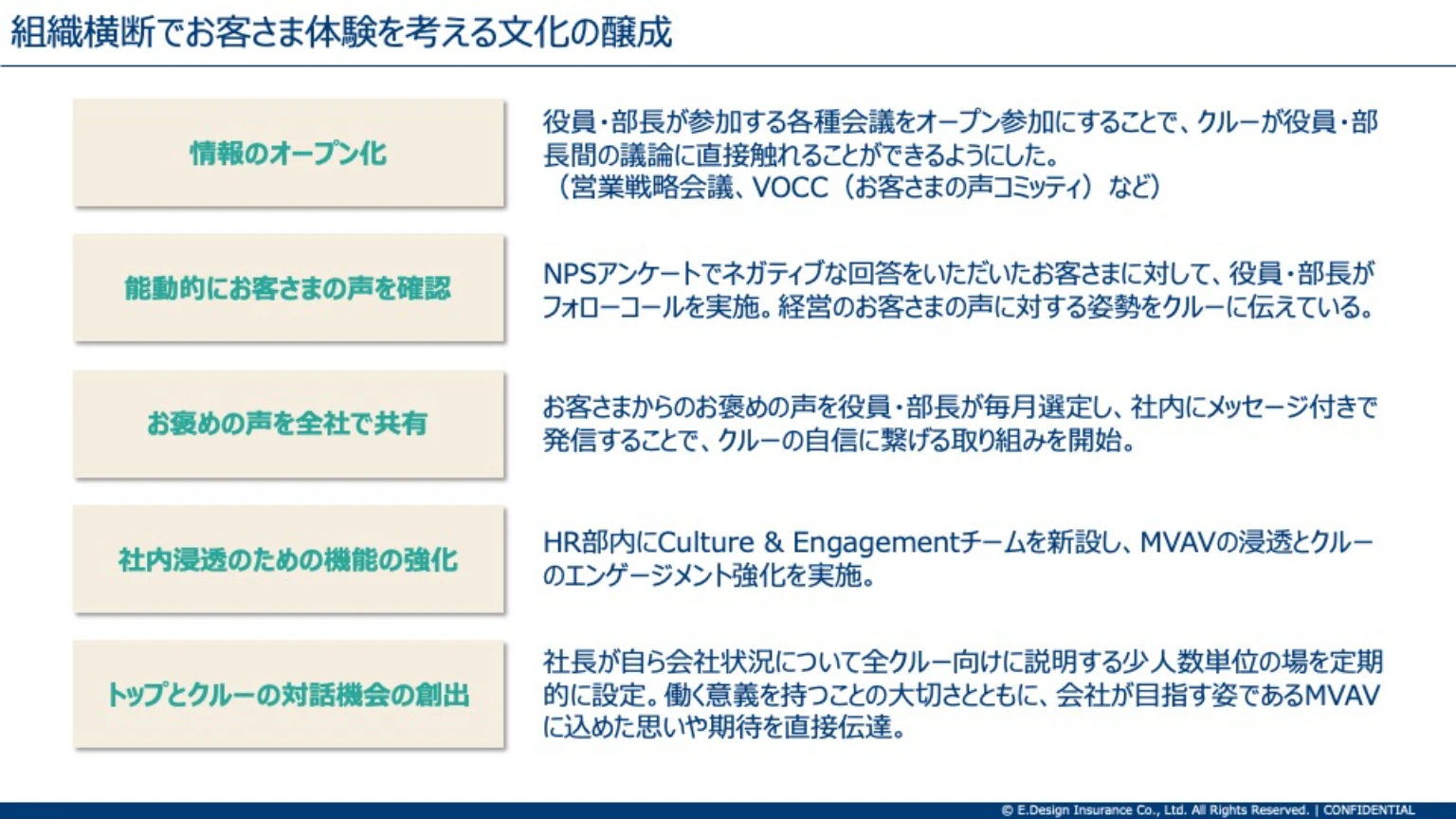 組織横断でお客さま体験を考える文化の醸成

情報のオープン化

役員・部長が参加する各種会議をオープン参加にすることで、クルーが役員・部長間の議論に直接触れることができるようにした。
（営業戦略会議、VOCC（お客さまの声コミッティ）など）

能動的にお客さまの声を確認

NPSアンケートでネガティブな回答をいただいたお客さまに対して、役員・部長がフォローコールを実施。経営のお客さまの声に対する姿勢をクルーに伝えている。

お褒めの声を全社で共有

お客さまからのお褒めの声を役員・部長が毎月選定し、社内にメッセージ付きで発信することで、クルーの自信に繋げる取り組みを開始。

社内浸透のための機能の強化

HR部内にCulture & Engagementチームを新設し、MVAVの浸透とクルーのエンゲージメント強化を実施。

トップとクルーの対話機会の創出

社長が自ら会社状況について全クルー向けに説明する少人数単位の場を定期的に設定。働く意義を持つことの大切さとともに、会社が目指す姿であるMVAVに込めた思いや期待を直接伝達。

© E.Design Insurance Co., Ltd. All Rights Reserved. | CONFIDENTIAL